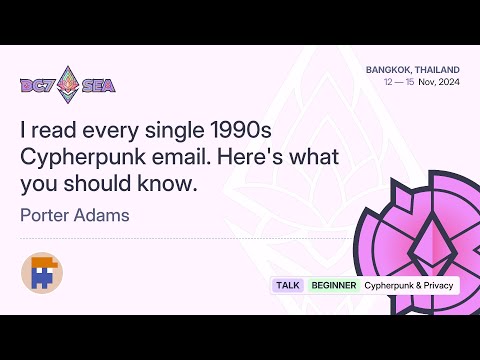 DC7 SEA

BANGKOK, THAILAND
12 — 15 Nov, 2024

I read every single 1990s Cypherpunk email. Here's what you should know.

Porter Adams

TALK BEGINNER Cypherpunk & Privacy